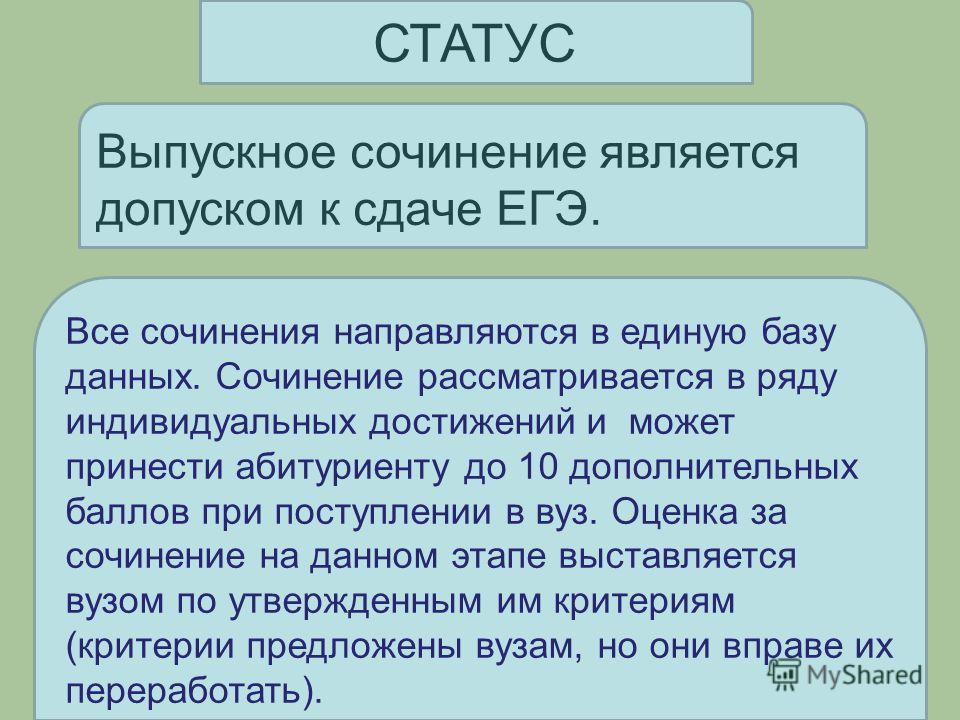 СТАТУС

Выпускное сочинение является допуском к сдаче ЕГЭ.

Все сочинения направляются в единую базу данных. Сочинение рассматривается в ряду индивидуальных достижений и может принести абитуриенту до 10 дополнительных баллов при поступлении в вуз. Оценка за сочинение на данном этапе выставляется вузом по утвержденным им критериям (критерии предложены вузам, но они вправе их переработать).

MyShared